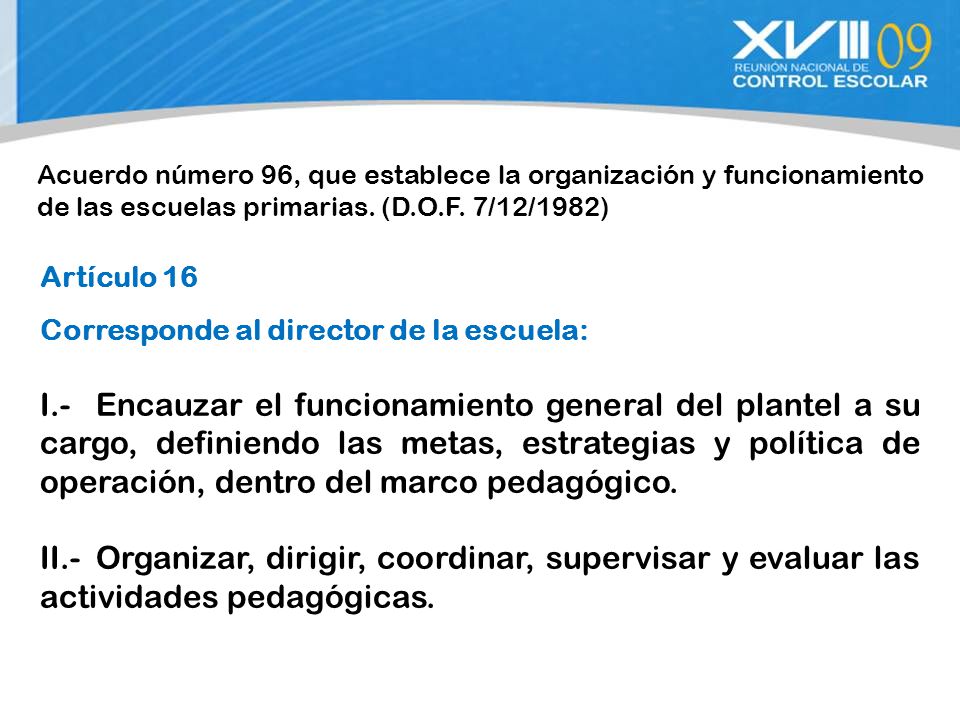 XVIII 09
REUNIÓN NACIONAL DE
CONTROL ESCOLAR

Acuerdo número 96, que establece la organización y funcionamiento de las escuelas primarias. (D.O.F. 7/12/1982)

Artículo 16

Corresponde al director de la escuela:

I.- Encauzar el funcionamiento general del plantel a su cargo, definiendo las metas, estrategias y política de operación, dentro del marco pedagógico.

II.- Organizar, dirigir, coordinar, supervisar y evaluar las actividades pedagógicas.